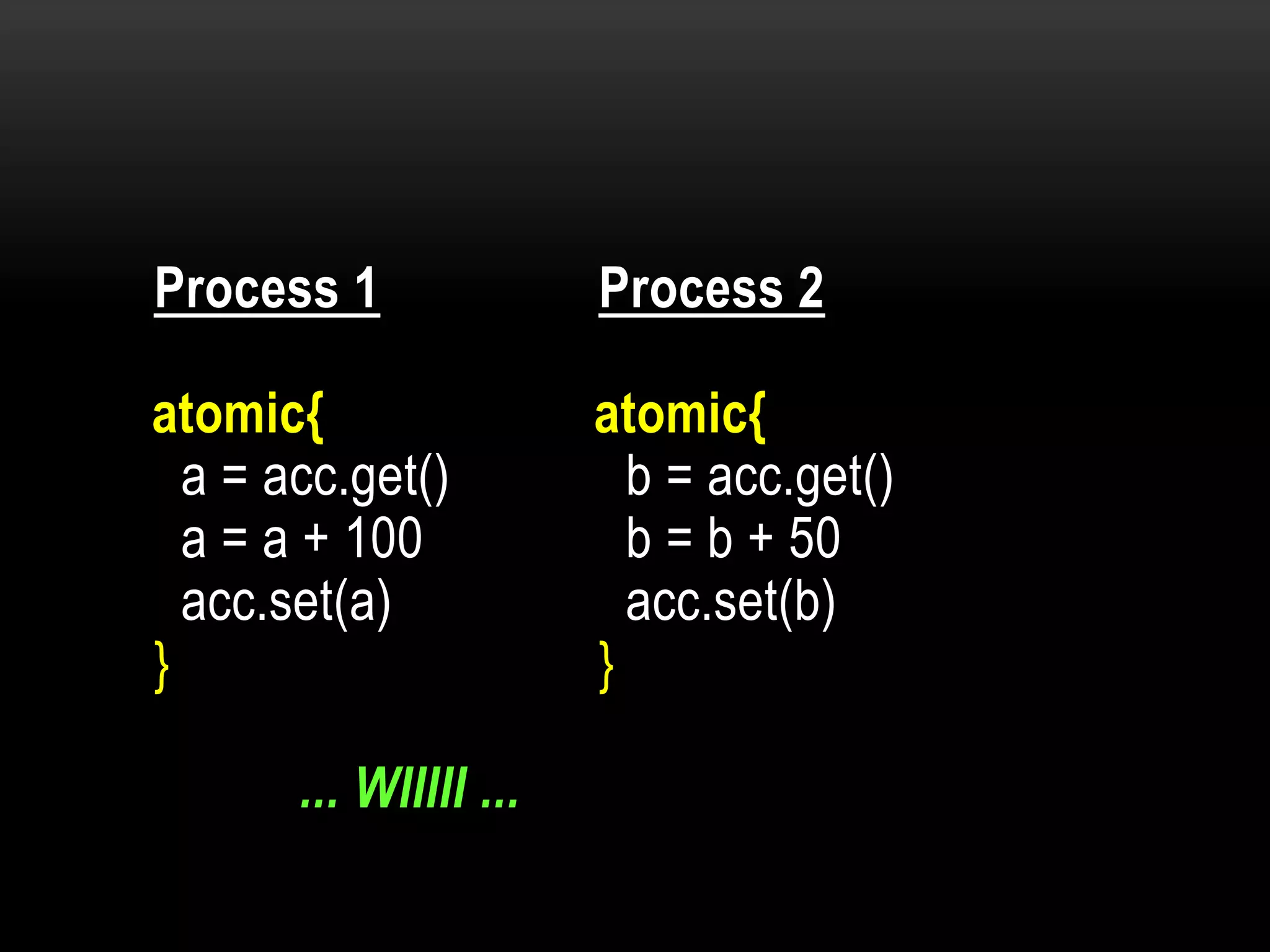 Process 1

atomic{
a = acc.get()
a = a + 100
acc.set(a)
}

Process 2

atomic{
b = acc.get()
b = b + 50
acc.set(b)
}

... WIIIII ...